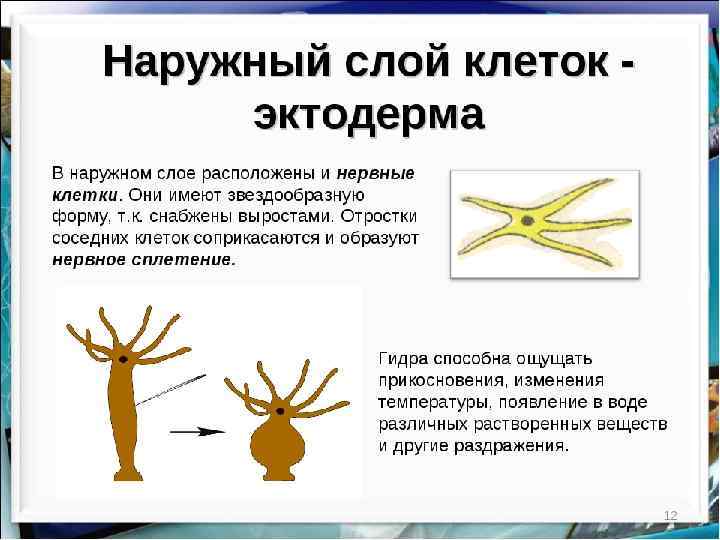 Наружный слой клеток - эктодерма

В наружном слое расположены и нервные клетки. Они имеют звездообразную форму, т.к. снабжены выростами. Отростки соседних клеток соприкасаются и образуют нервное сплетение.

Гидра способна ощущать прикосновения, изменения температуры, появление в воде различных растворенных веществ и другие раздражения.

12